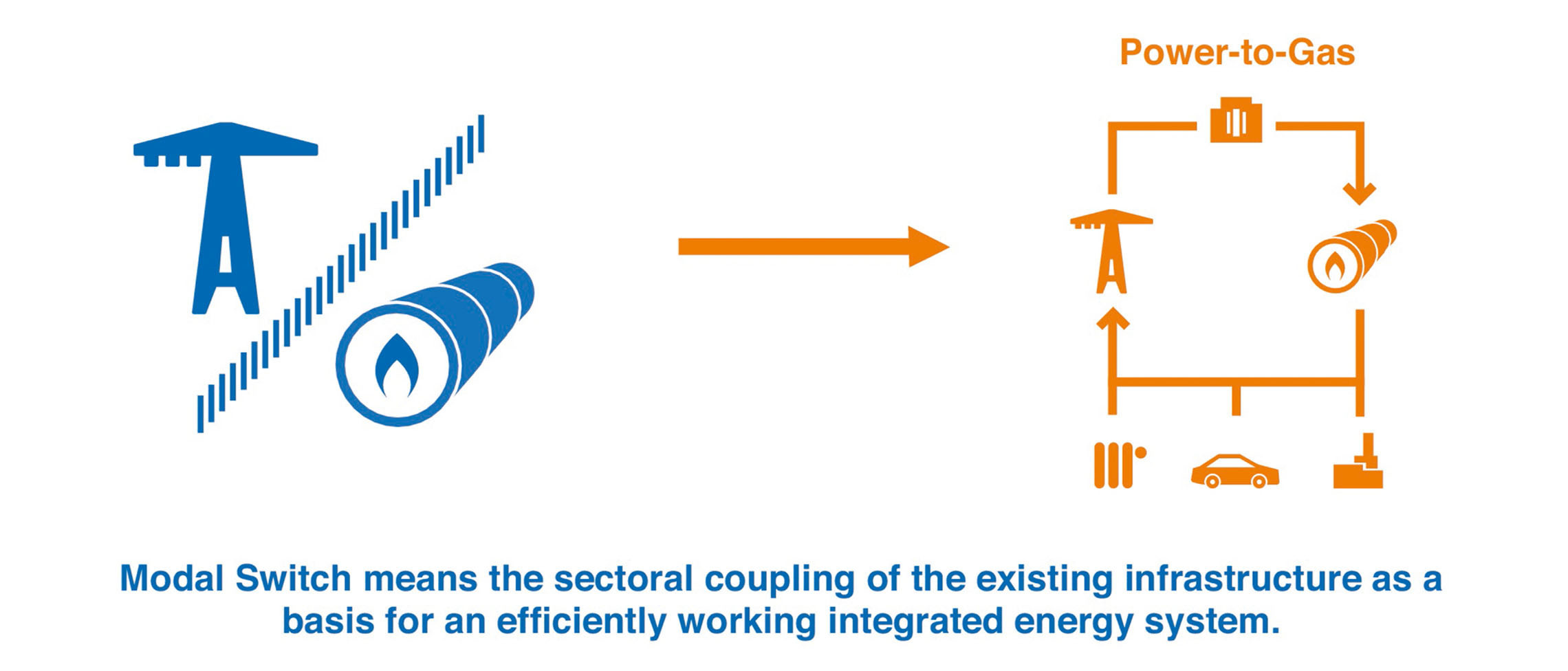 Power-to-Gas

Modal Switch means the sectoral coupling of the existing infrastructure as a basis for an efficiently working integrated energy system.